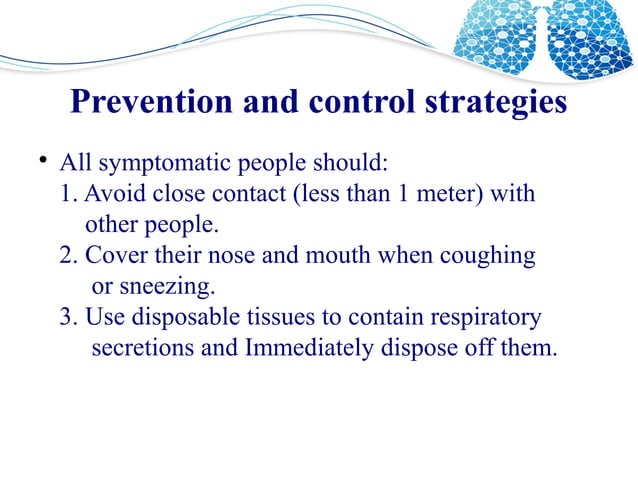 Prevention and control strategies

• All symptomatic people should:
1. Avoid close contact (less than 1 meter) with other people.
2. Cover their nose and mouth when coughing or sneezing.
3. Use disposable tissues to contain respiratory secretions and Immediately dispose off them.